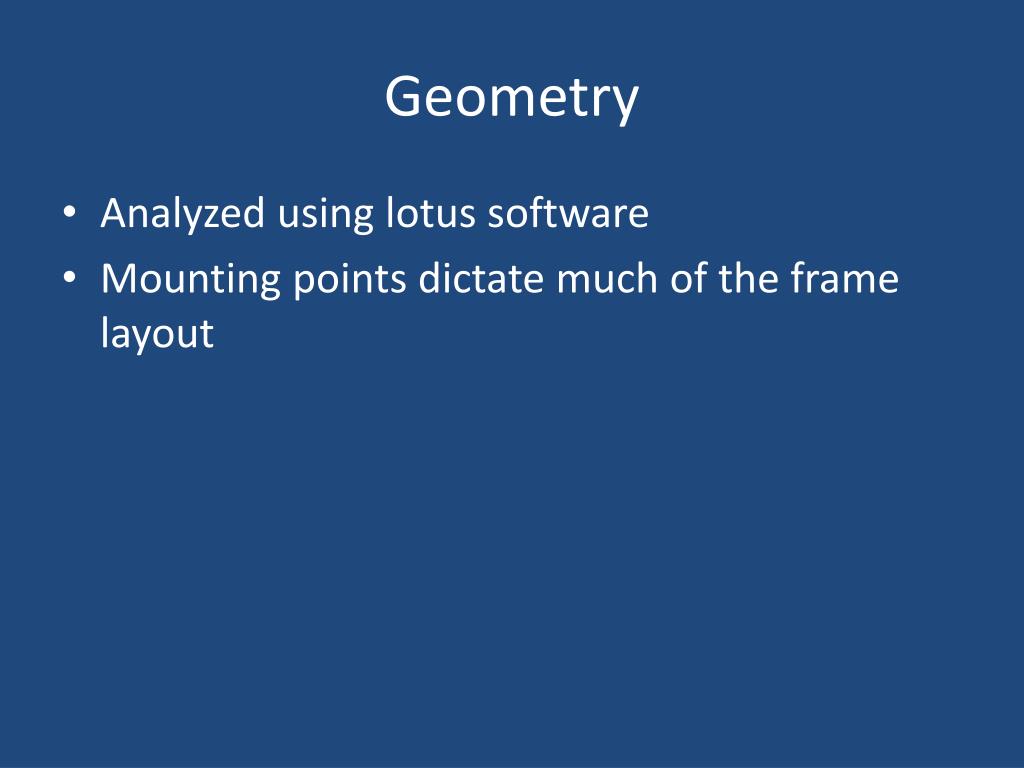 Geometry

• Analyzed using lotus software
• Mounting points dictate much of the frame layout